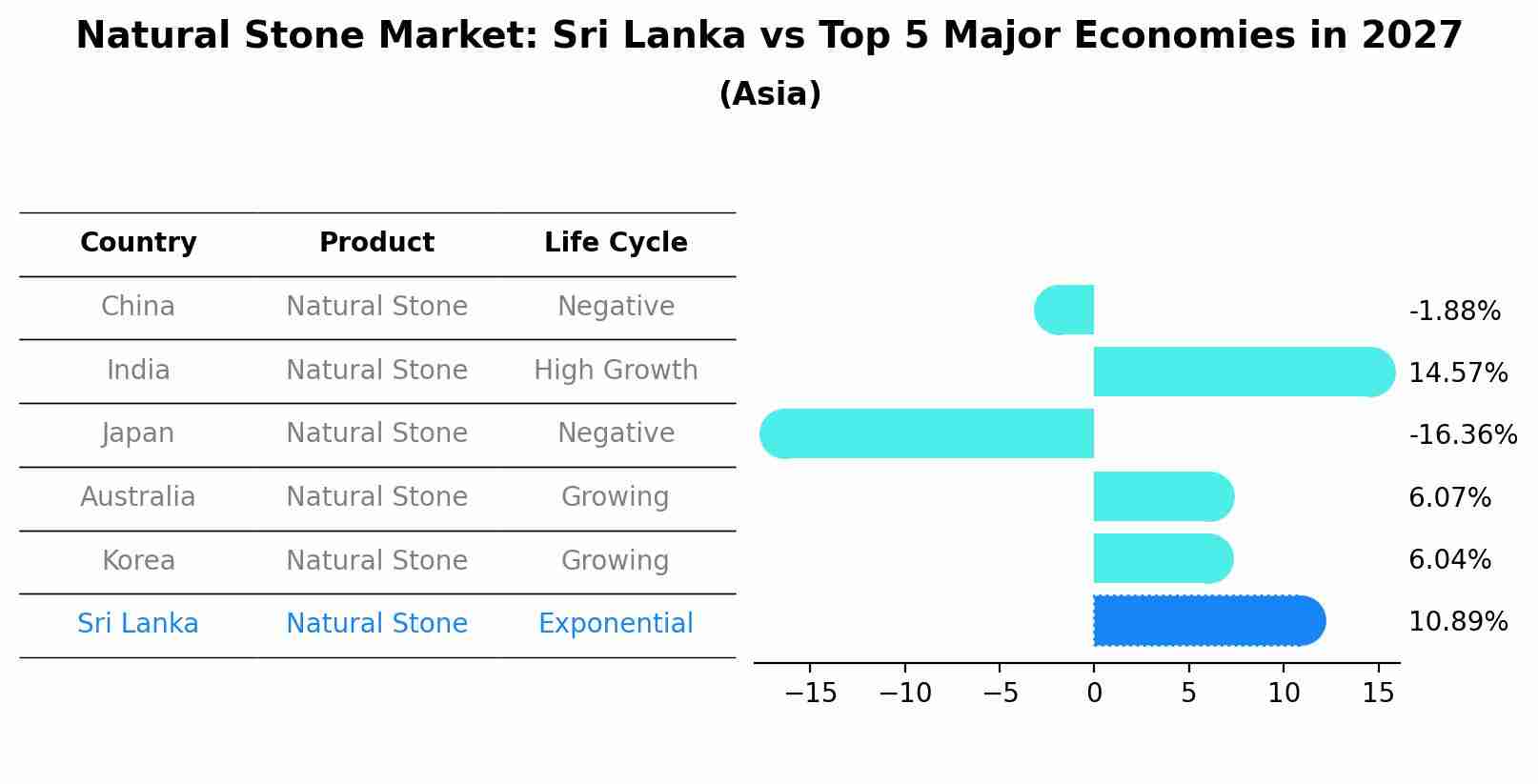 Natural Stone Market: Sri Lanka vs Top 5 Major Economies in 2027
(Asia)

| Country | Product | Life Cycle |
|---|---|---|
| China | Natural Stone | Negative |
| India | Natural Stone | High Growth |
| Japan | Natural Stone | Negative |
| Australia | Natural Stone | Growing |
| Korea | Natural Stone | Growing |
| Sri Lanka | Natural Stone | Exponential |

-1.88%
14.57%
-16.36%
6.07%
6.04%
10.89%

−15 −10 −5 0 5 10 15